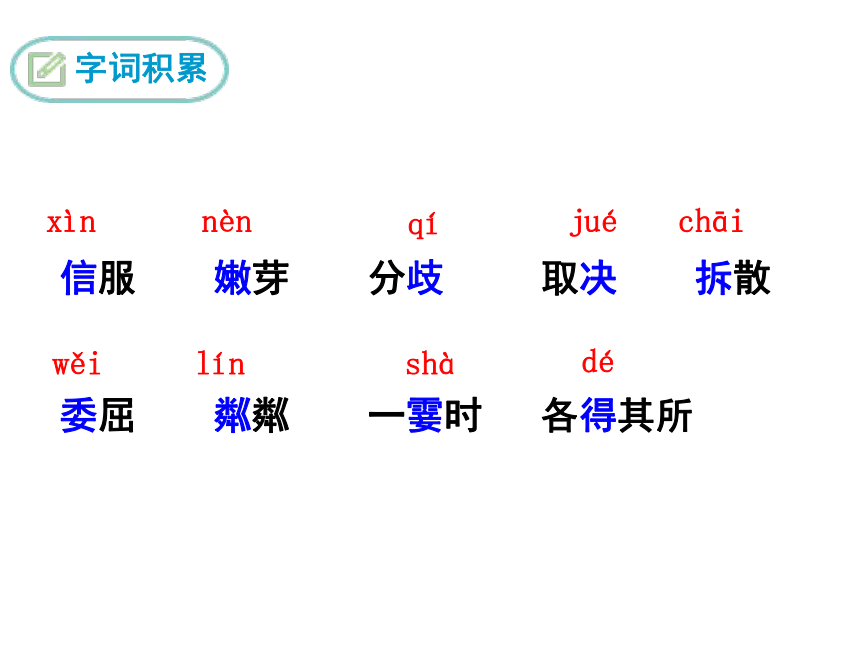 字词积累

xìn 信服 nèn 嫩芽 qí 分歧 jué 取决 chāi 拆散

wěi 委屈 lín 粼粼 shà 一霎时 dé 各得其所